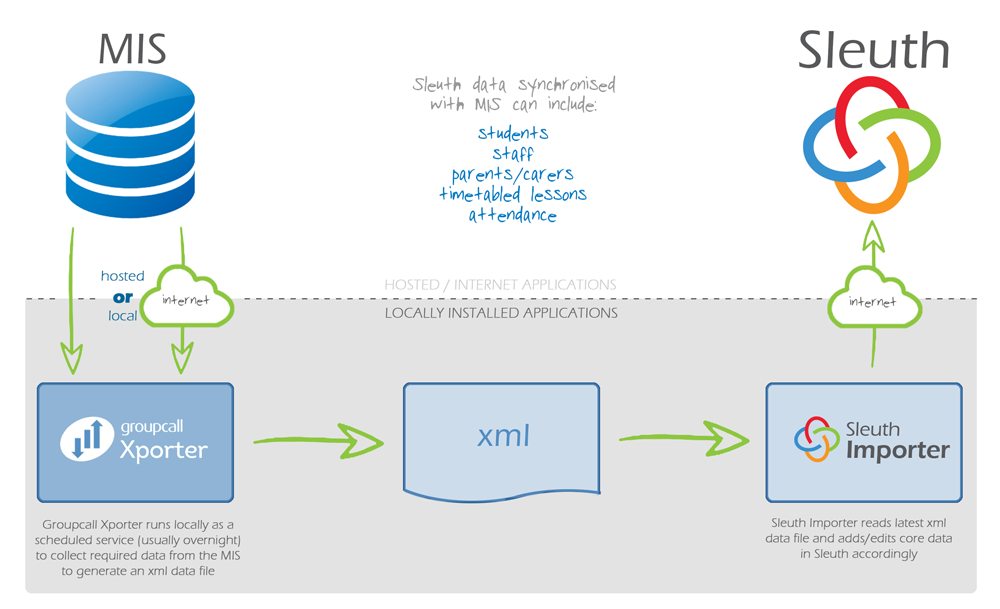 MIS

Sleuth data synchronised with MIS can include:

students
staff
parents/carers
timetabled lessons
attendance

Sleuth

hosted
or
local

internet

HOSTED / INTERNET APPLICATIONS

LOCALLY INSTALLED APPLICATIONS

internet

groupcall
Xporter

xml

Sleuth
Importer

Groupcall Xporter runs locally as a scheduled service (usually overnight) to collect required data from the MIS to generate an xml data file

Sleuth Importer reads latest xml data file and adds/edits core data in Sleuth accordingly